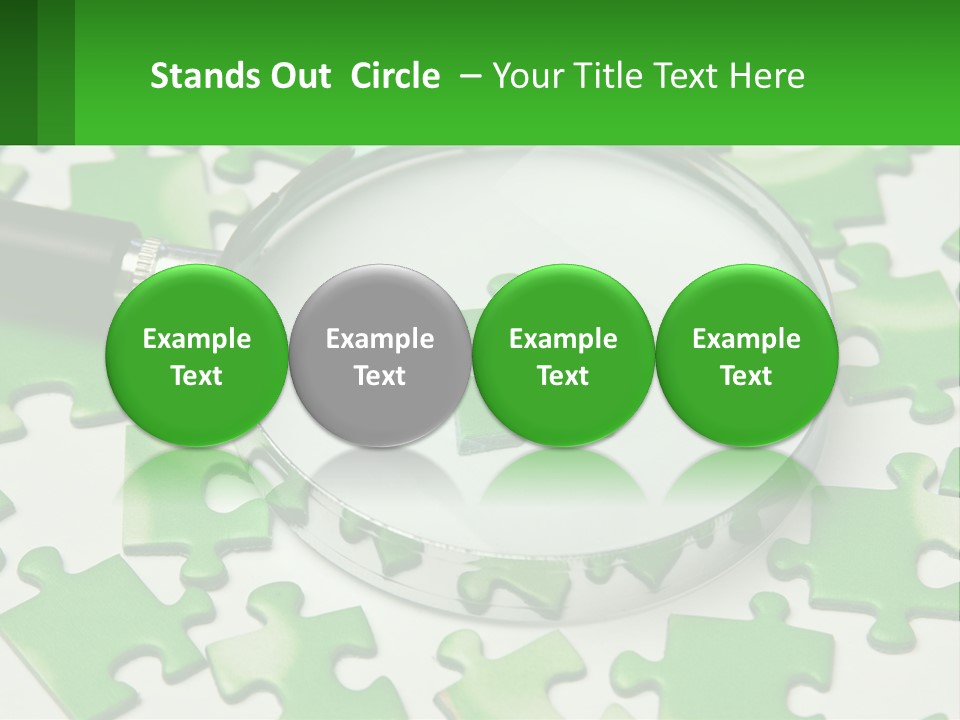 Stands Out Circle – Your Title Text Here

Example Text

Example Text

Example Text

Example Text